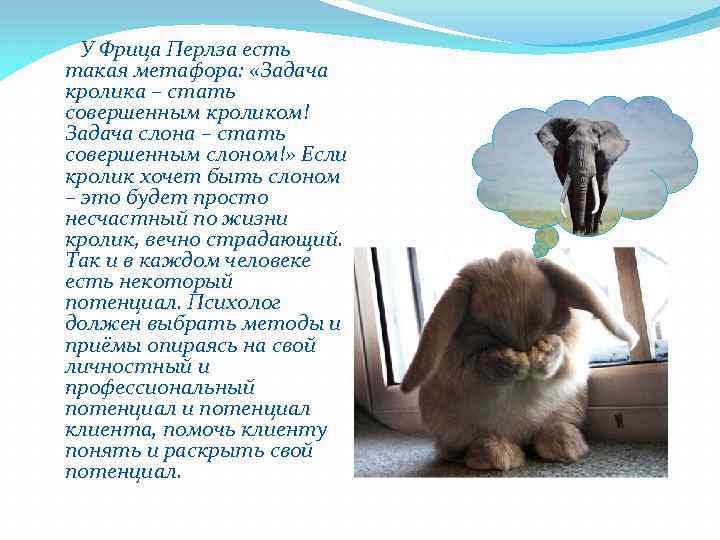 У Фрица Перлза есть такая метафора: «Задача кролика – стать совершенным кроликом! Задача слона – стать совершенным слоном!» Если кролик хочет быть слоном – это будет просто несчастный по жизни кролик, вечно страдающий. Так и в каждом человеке есть некоторый потенциал. Психолог должен выбрать методы и приёмы опираясь на свой личностный и профессиональный потенциал и потенциал клиента, помочь клиенту понять и раскрыть свой потенциал.